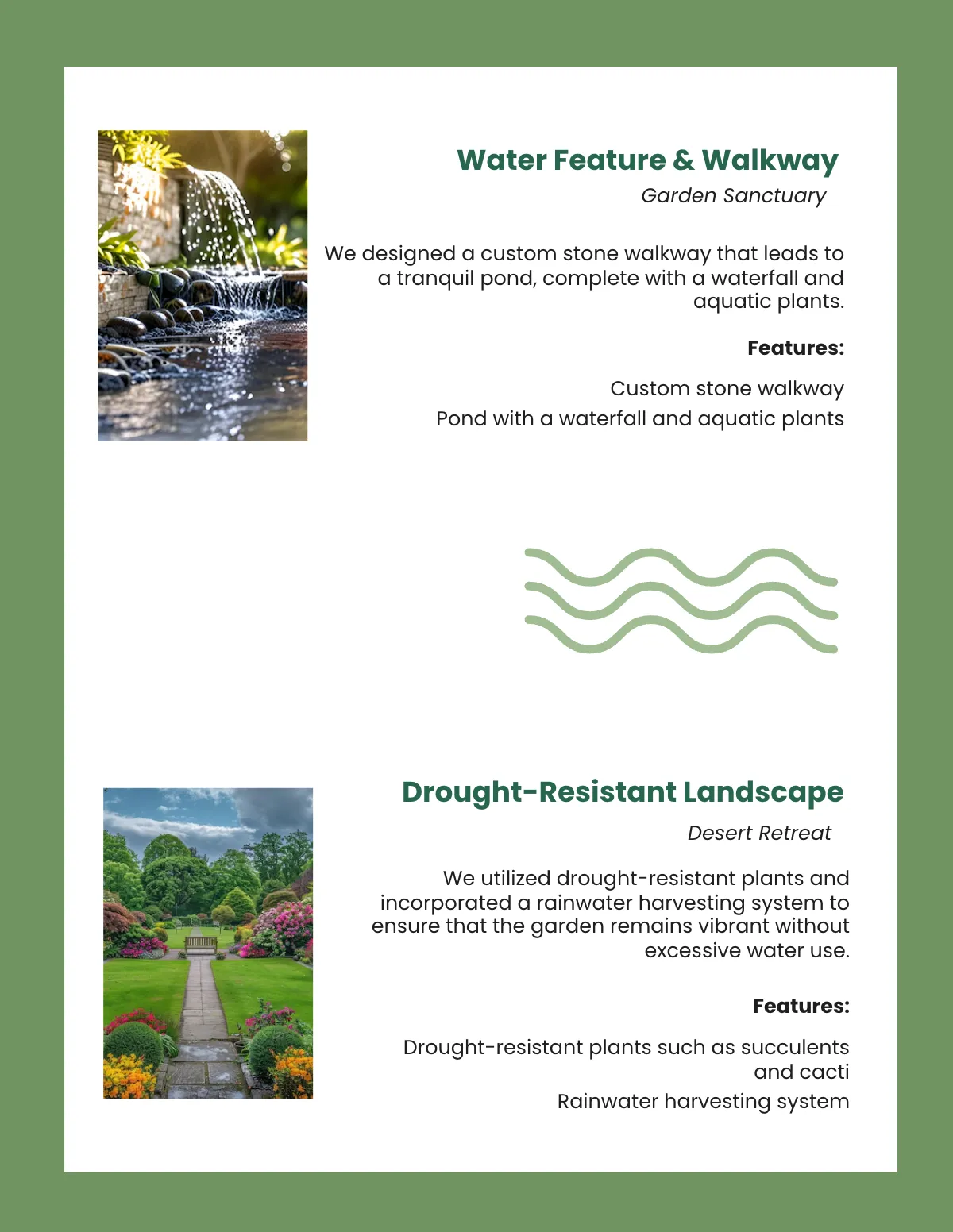 Water Feature & Walkway

Garden Sanctuary

We designed a custom stone walkway that leads to a tranquil pond, complete with a waterfall and aquatic plants.

Features:

Custom stone walkway

Pond with a waterfall and aquatic plants

Drought-Resistant Landscape

Desert Retreat

We utilized drought-resistant plants and incorporated a rainwater harvesting system to ensure that the garden remains vibrant without excessive water use.

Features:

Drought-resistant plants such as succulents and cacti

Rainwater harvesting system